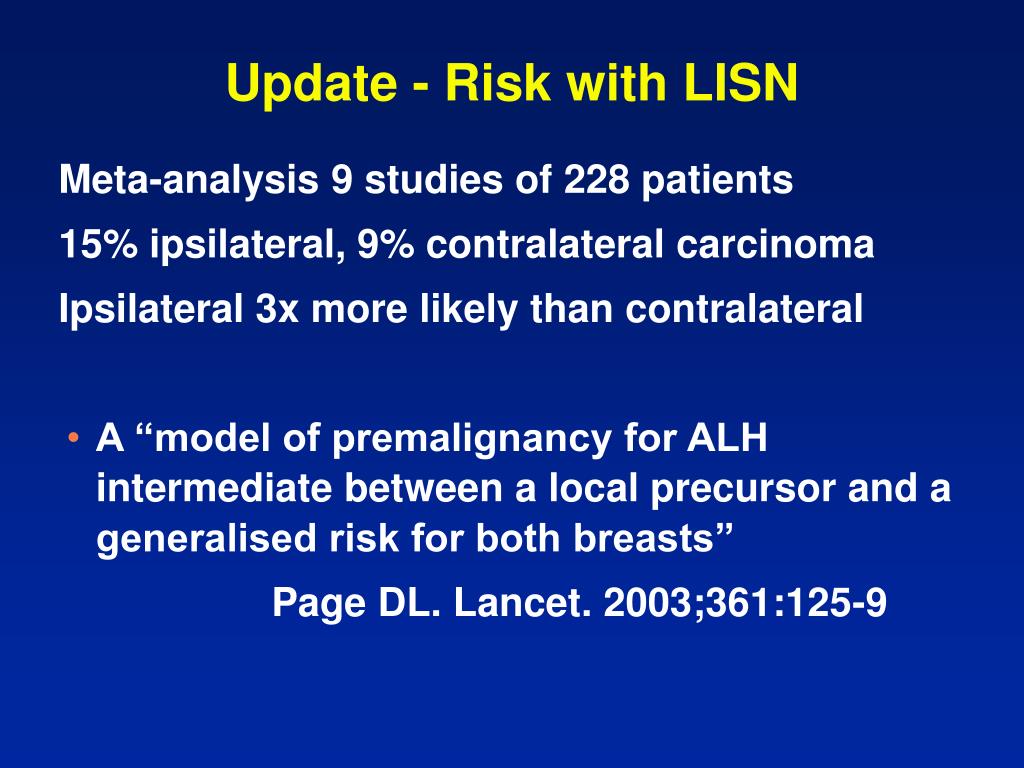 Update - Risk with LISN

Meta-analysis 9 studies of 228 patients

15% ipsilateral, 9% contralateral carcinoma

Ipsilateral 3x more likely than contralateral

• A “model of premalignancy for ALH intermediate between a local precursor and a generalised risk for both breasts”

Page DL. Lancet. 2003;361:125-9